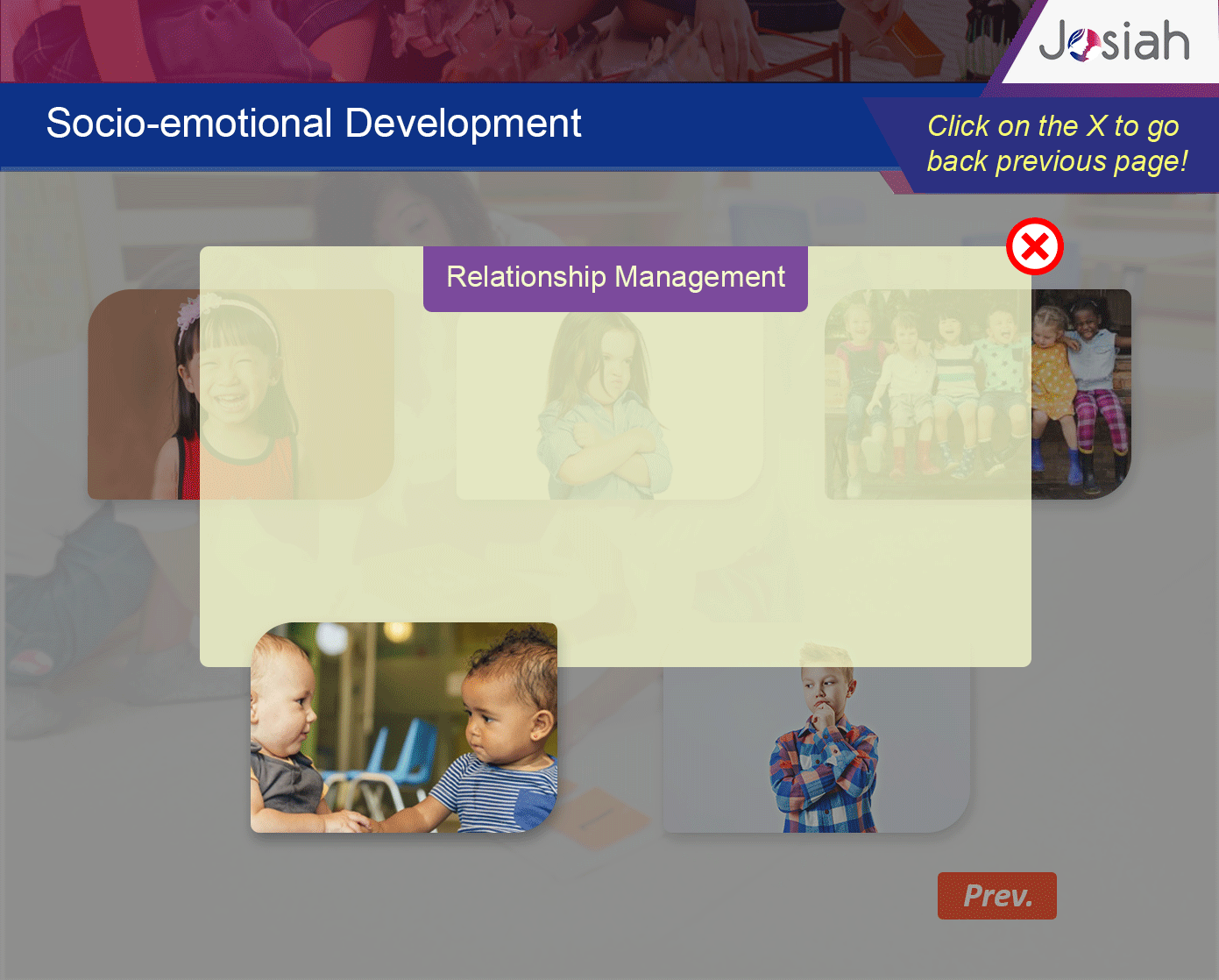 Josiah

Socio-emotional Development

Click on the X to go back previous page!

Relationship Management

Prev.